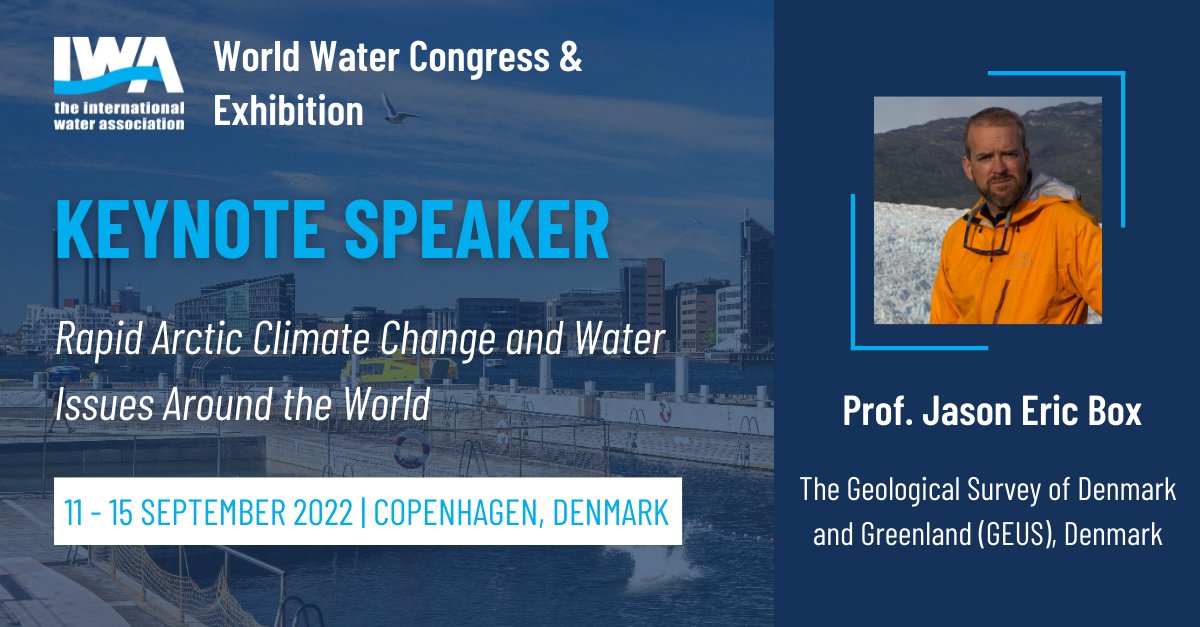 IWA
the international water association

World Water Congress & Exhibition

KEYNOTE SPEAKER

Rapid Arctic Climate Change and Water Issues Around the World

11 - 15 SEPTEMBER 2022 | COPENHAGEN, DENMARK

Prof. Jason Eric Box

The Geological Survey of Denmark and Greenland (GEUS), Denmark